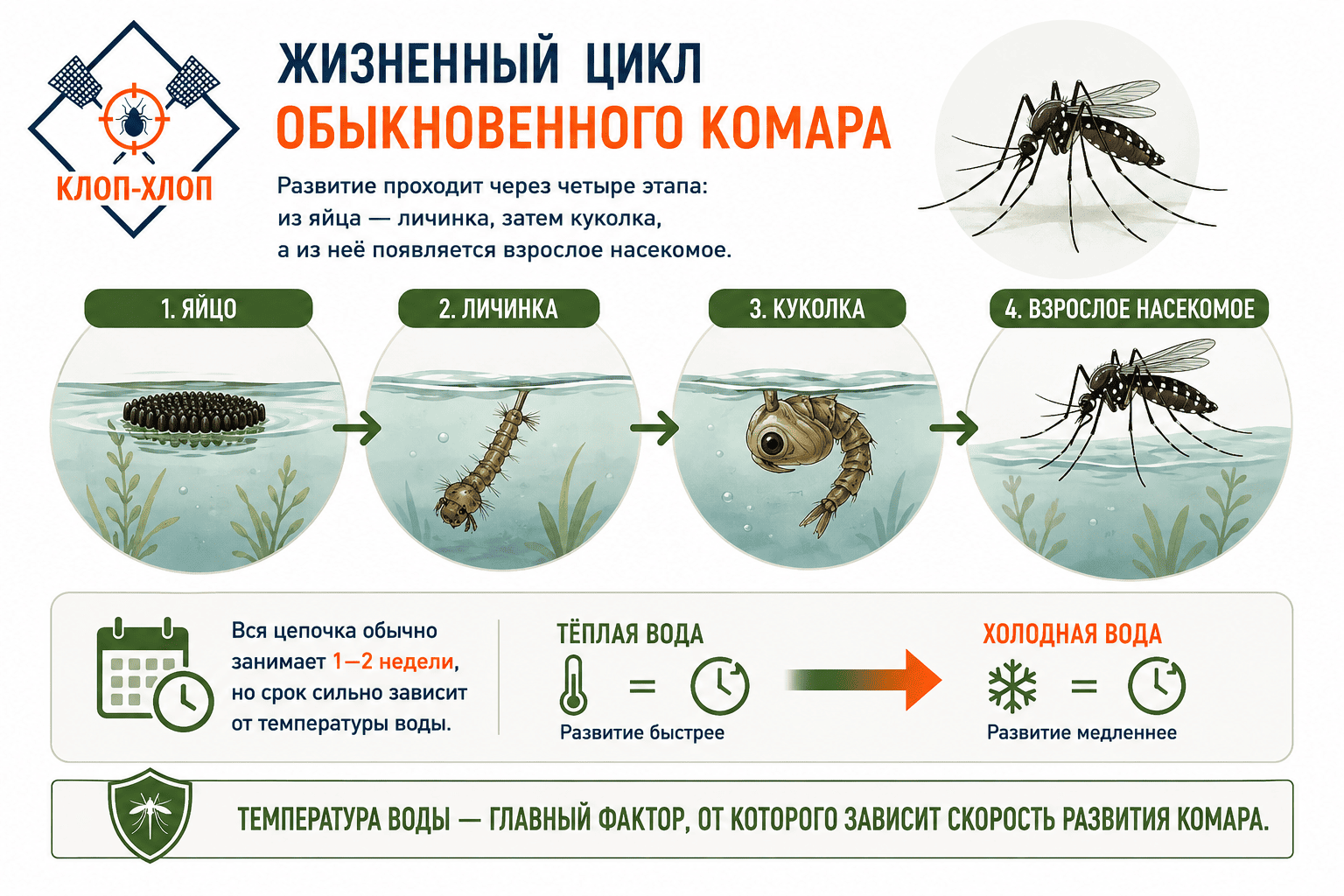 КЛОП-ХЛОП

ЖИЗНЕННЫЙ ЦИКЛ
ОБЫКНОВЕННОГО КОМАРА

Развитие проходит через четыре этапа: из яйца — личинка, затем куколка, а из неё появляется взрослое насекомое.

1. ЯЙЦО

2. ЛИЧИНКА

3. КУКОЛКА

4. ВЗРОСЛОЕ НАСЕКОМОЕ

Вся цепочка обычно занимает 1–2 недели, но срок сильно зависит от температуры воды.

ТЁПЛАЯ ВОДА
=
Развитие быстрее

ХОЛОДНАЯ ВОДА
=
Развитие медленнее

ТЕМПЕРАТУРА ВОДЫ — ГЛАВНЫЙ ФАКТОР, ОТ КОТОРОГО ЗАВИСИТ СКОРОСТЬ РАЗВИТИЯ КОМАРА.